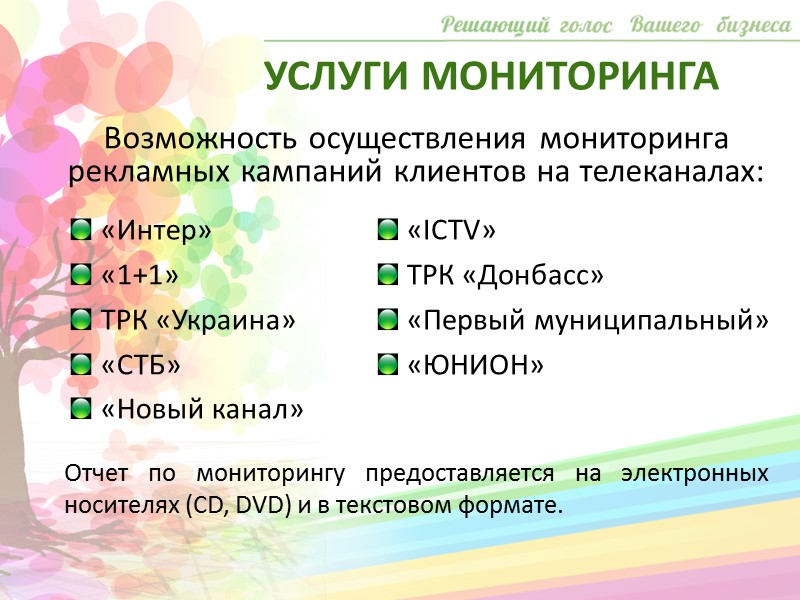 Решающий голос Вашего бизнеса

УСЛУГИ МОНИТОРИНГА

Возможность осуществления мониторинга рекламных кампаний клиентов на телеканалах:

«Интер»
«1+1»
ТРК «Украина»
«СТБ»
«Новый канал»

«ICTV»
ТРК «Донбасс»
«Первый муниципальный»
«ЮНИОН»

Отчет по мониторингу предоставляется на электронных носителях (CD, DVD) и в текстовом формате.